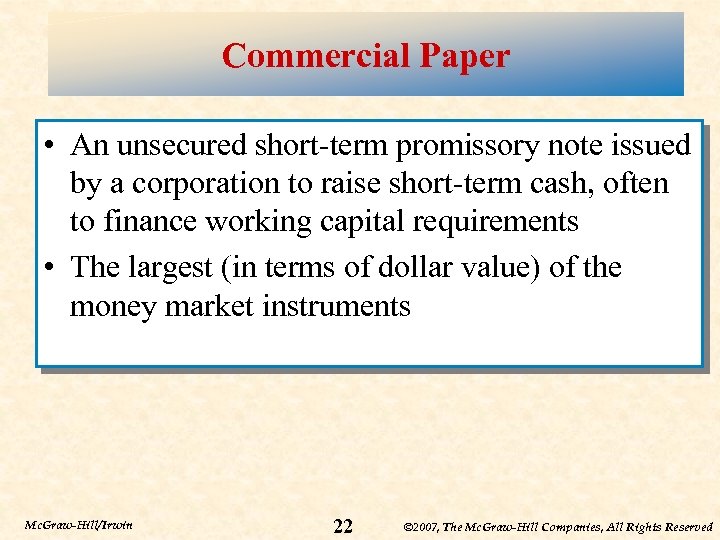 Commercial Paper

• An unsecured short-term promissory note issued by a corporation to raise short-term cash, often to finance working capital requirements

• The largest (in terms of dollar value) of the money market instruments

McGraw-Hill/Irwin

22

©2007, The McGraw-Hill Companies, All Rights Reserved